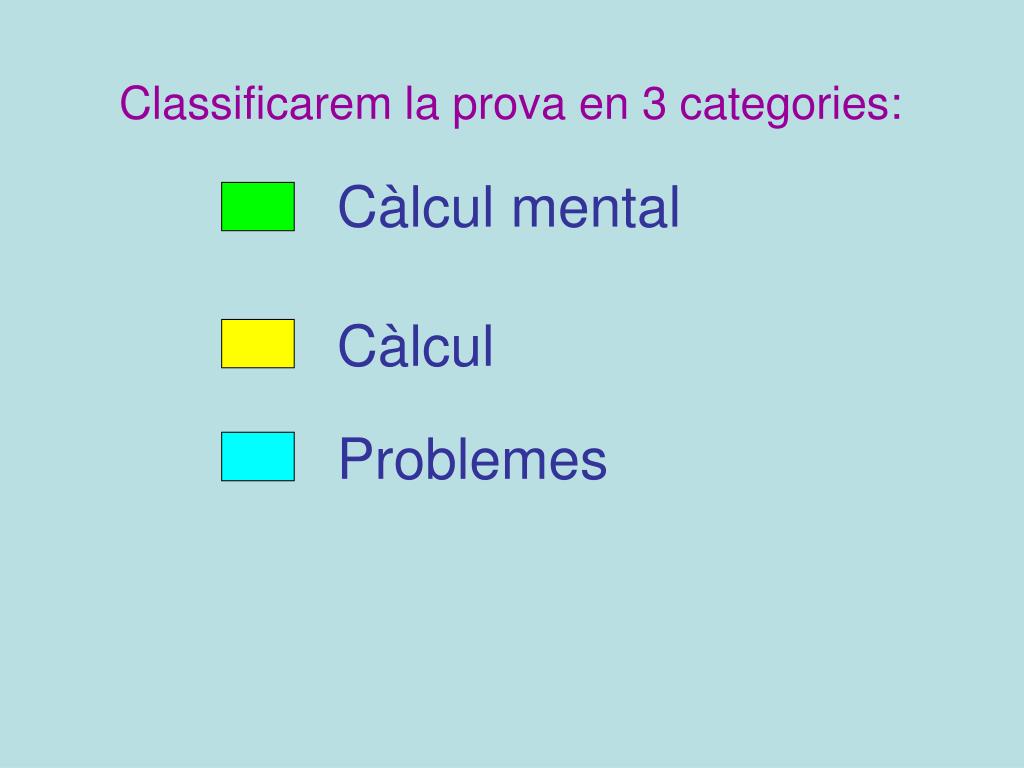 Classificarem la prova en 3 categories:

Càlcul mental

Càlcul

Problemes